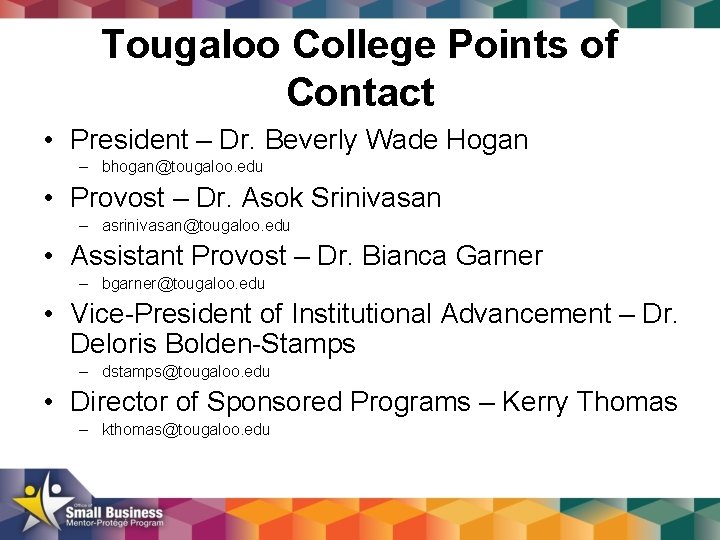 Tougaloo College Points of Contact

• President – Dr. Beverly Wade Hogan
– bhogan@tougaloo.edu
• Provost – Dr. Asok Srinivasan
– asrinivasan@tougaloo.edu
• Assistant Provost – Dr. Bianca Garner
– bgarner@tougaloo.edu
• Vice-President of Institutional Advancement – Dr. Deloris Bolden-Stamps
– dstamps@tougaloo.edu
• Director of Sponsored Programs – Kerry Thomas
– kthomas@tougaloo.edu

Office of
Small Business
Mentor-Protégé Program